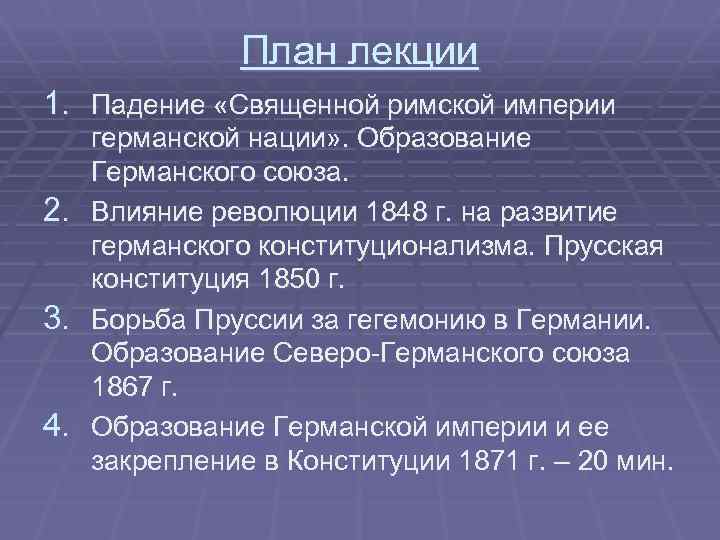 План лекции

1. Падение «Священной римской империи германской нации». Образование Германского союза.
2. Влияние революции 1848 г. на развитие германского конституционализма. Прусская конституция 1850 г.
3. Борьба Пруссии за гегемонию в Германии. Образование Северо-Германского союза 1867 г.
4. Образование Германской империи и ее закрепление в Конституции 1871 г. – 20 мин.